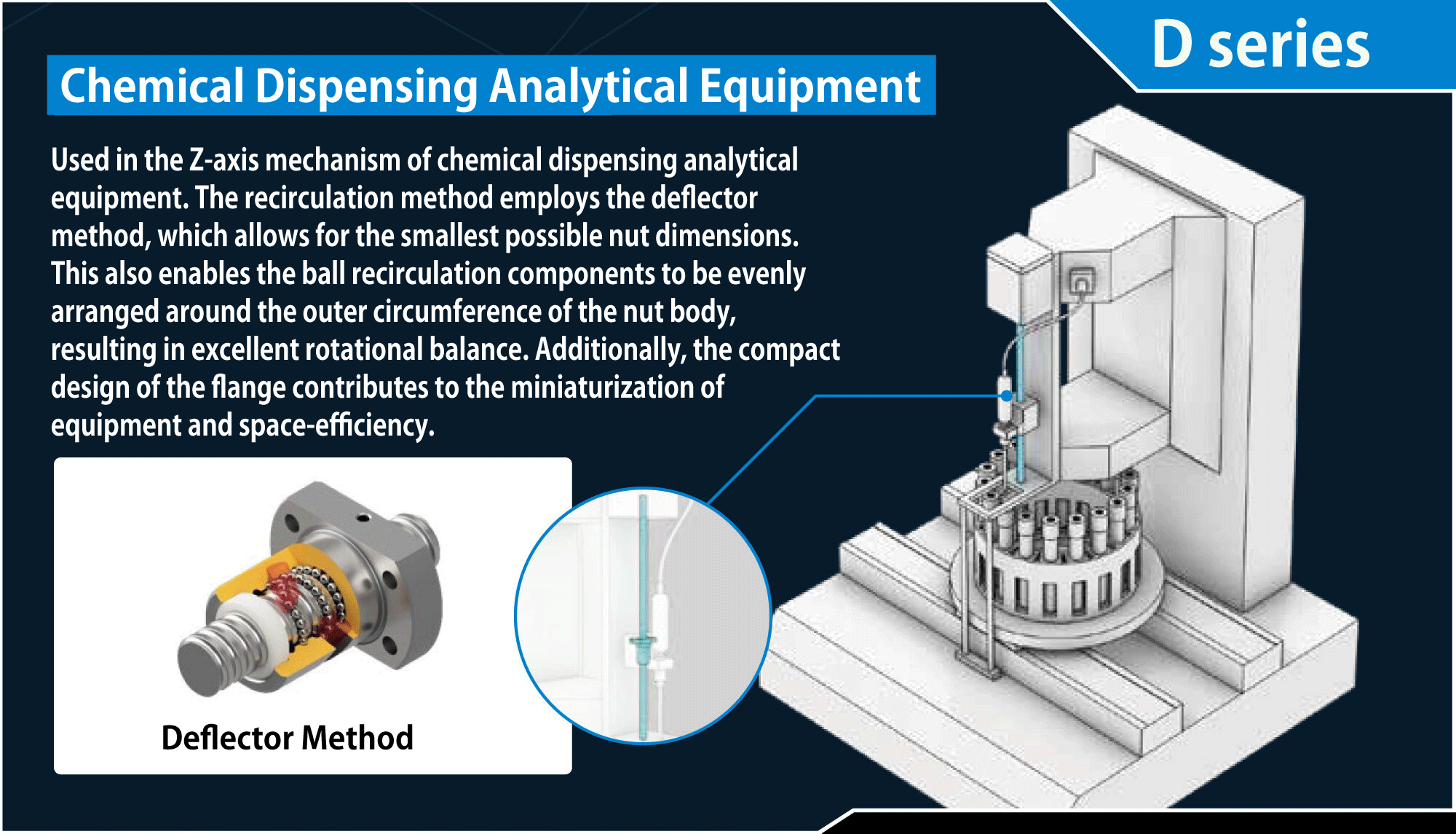 D series

Chemical Dispensing Analytical Equipment

Used in the Z-axis mechanism of chemical dispensing analytical equipment. The recirculation method employs the deflector method, which allows for the smallest possible nut dimensions. This also enables the ball recirculation components to be evenly arranged around the outer circumference of the nut body, resulting in excellent rotational balance. Additionally, the compact design of the flange contributes to the miniaturization of equipment and space-efficiency.

Deflector Method